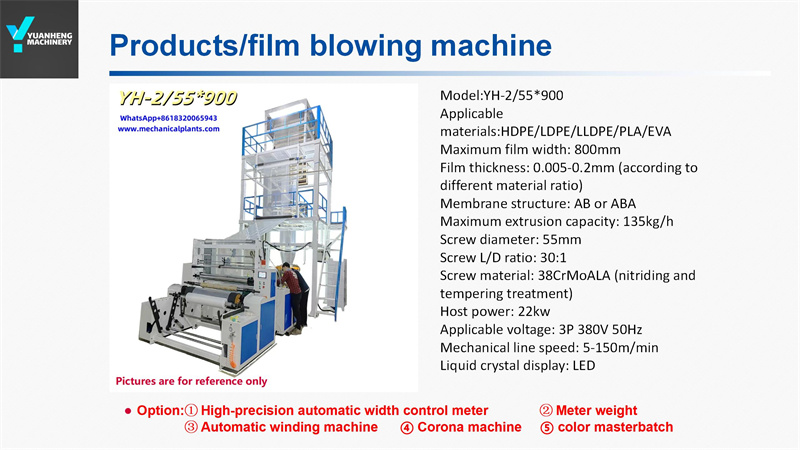 YUANHENG MACHINERY

Products/film blowing machine

YH-2/55*900
WhatsApp+8618320065943
www.mechanicalplants.com

Pictures are for reference only

Model:YH-2/55*900
Applicable materials:HDPE/LDPE/LLDPE/PLA/EVA
Maximum film width: 800mm
Film thickness: 0.005-0.2mm (according to different material ratio)
Membrane structure: AB or ABA
Maximum extrusion capacity: 135kg/h
Screw diameter: 55mm
Screw L/D ratio: 30:1
Screw material: 38CrMoALA (nitriding and tempering treatment)
Host power: 22kw
Applicable voltage: 3P 380V 50Hz
Mechanical line speed: 5-150m/min
Liquid crystal display: LED

● Option:① High-precision automatic width control meter ② Meter weight ③ Automatic winding machine ④ Corona machine ⑤ color masterbatch